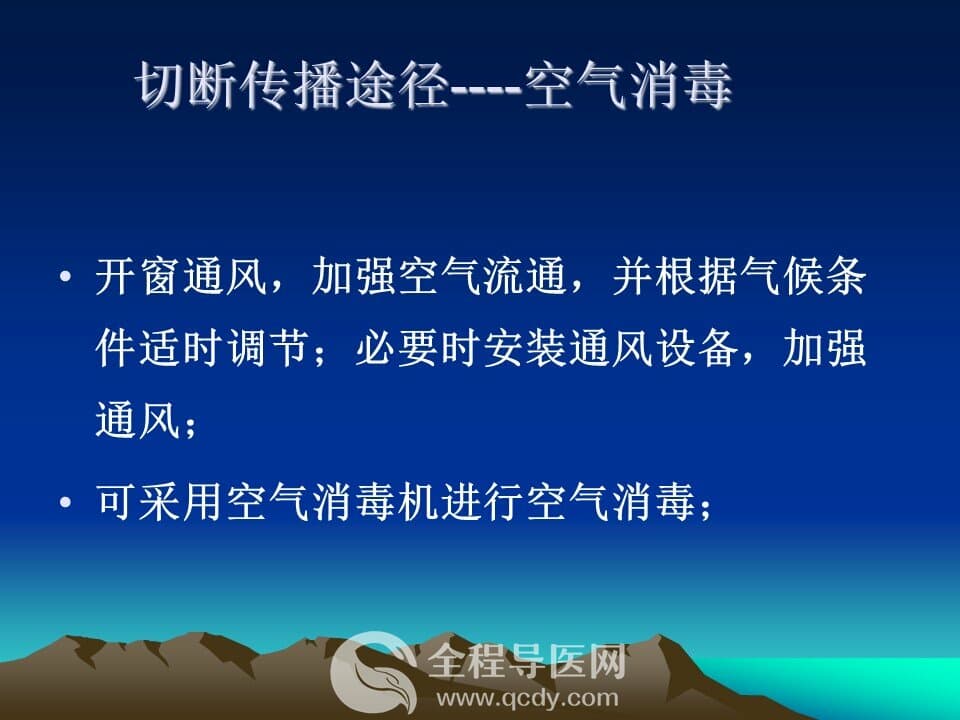 切断传播途径----空气消毒

• 开窗通风，加强空气流通，并根据气候条件适时调节；必要时安装通风设备，加强通风；

• 可采用空气消毒机进行空气消毒；

全程导医网
www.qcdy.com